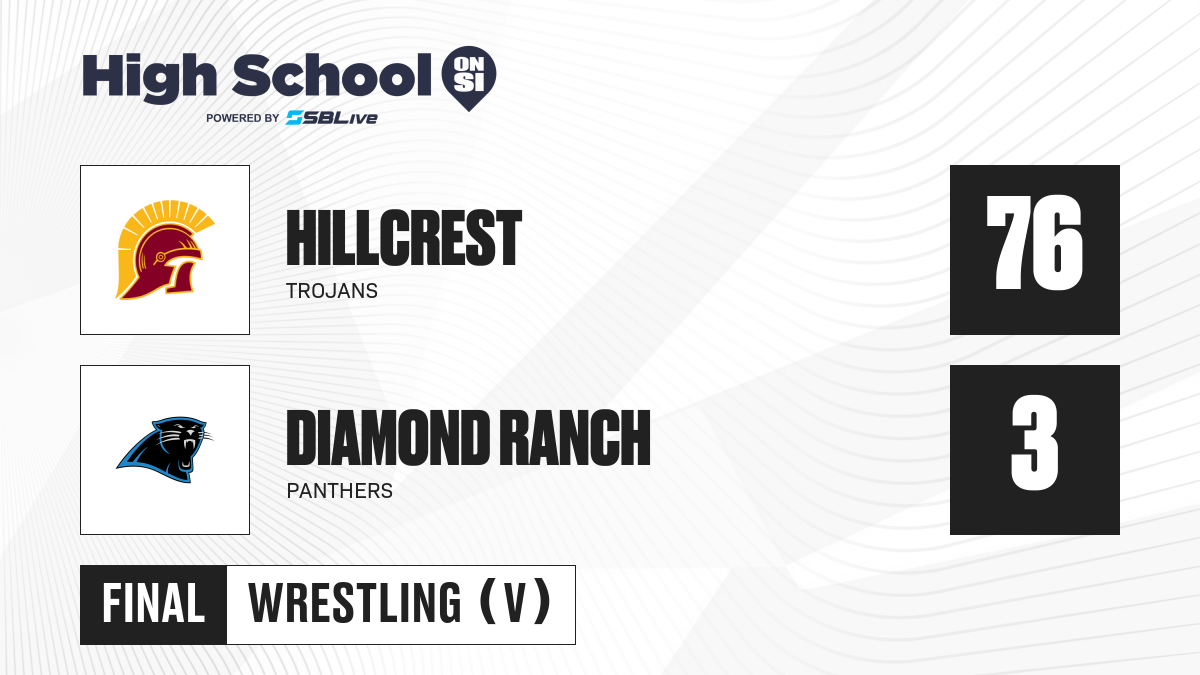 High School ON SI
POWERED BY SBLive

HILLCREST
TROJANS
76

DIAMOND RANCH
PANTHERS
3

FINAL WRESTLING (V)